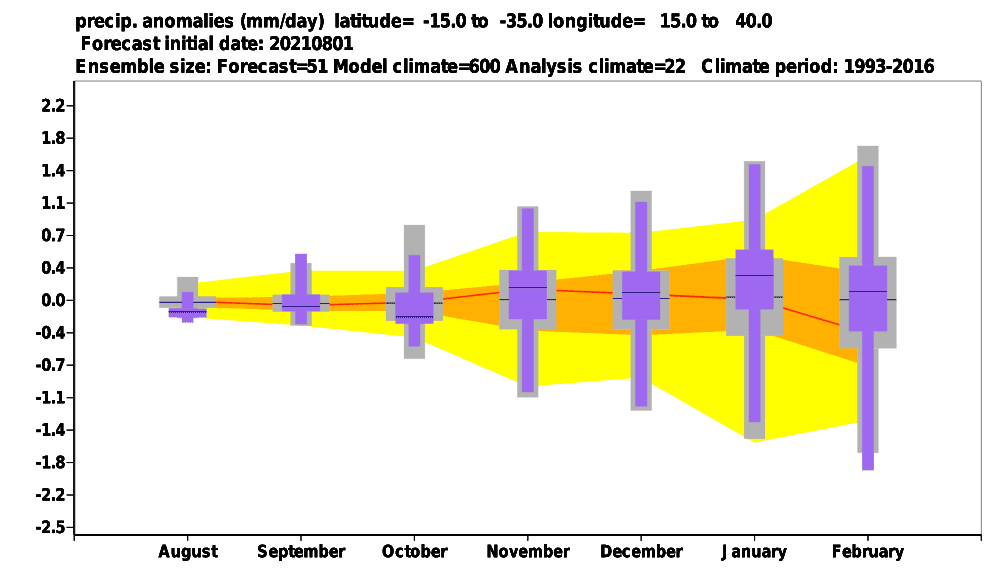 precip. anomalies (mm/day) latitude= -15.0 to -35.0 longitude= 15.0 to 40.0
Forecast initial date: 20210801
Ensemble size: Forecast=51 Model climate=600 Analysis climate=22 Climate period: 1993-2016

2.2
1.8
1.4
1.1
0.7
0.4
0.0
-0.4
-0.7
-1.1
-1.4
-1.8
-2.2
-2.5

August September October November December January February